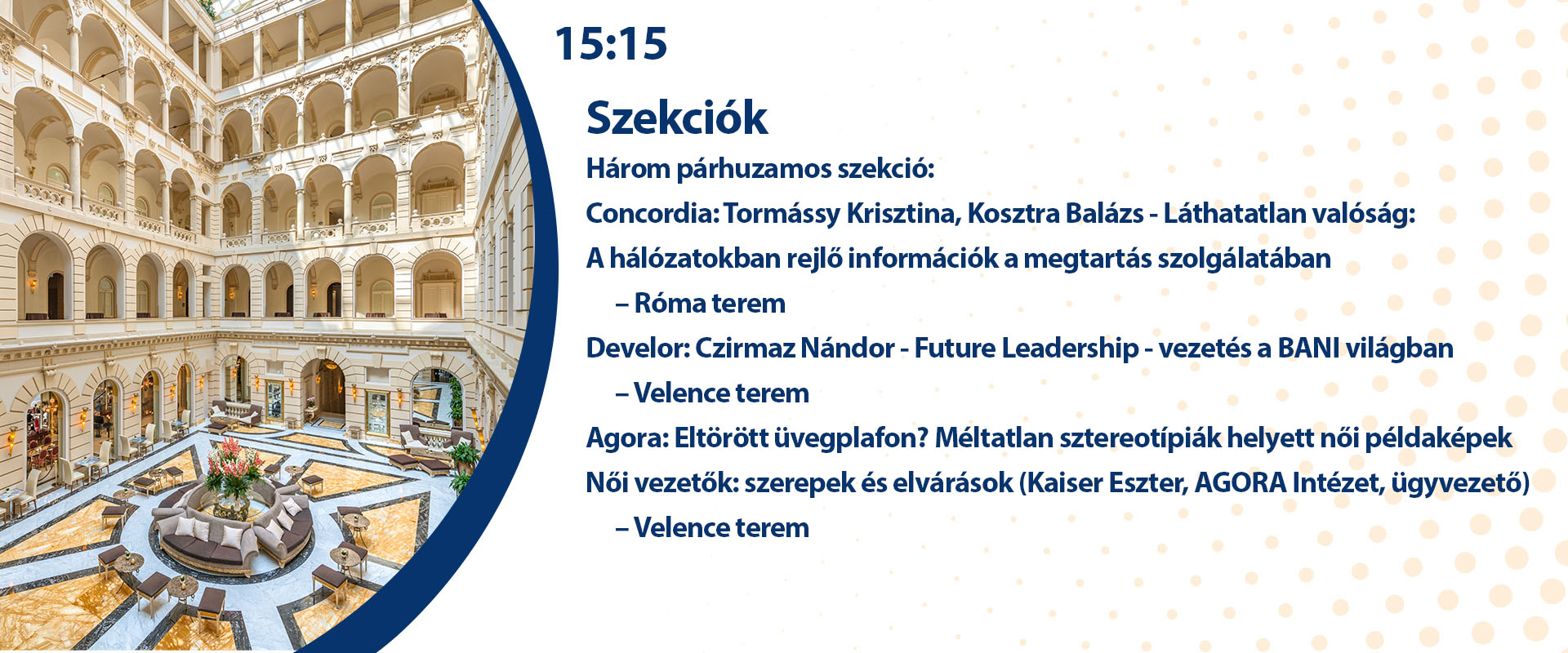 15:15

Szekciók

Három párhuzamos szekció:

Concordia: Tormássy Krisztina, Kosztra Balázs - Láthatatlan valóság: A hálózatokban rejlő információk a megtartás szolgálatában
– Róma terem

Develor: Czirmaz Nándor - Future Leadership - vezetés a BANI világban
– Velence terem

Agora: Eltörött üvegplafon? Méltatlan sztereotípiák helyett női példaképek
Női vezetők: szerepek és elvárások (Kaiser Eszter, AGORA Intézet, ügyvezető)
– Velence terem